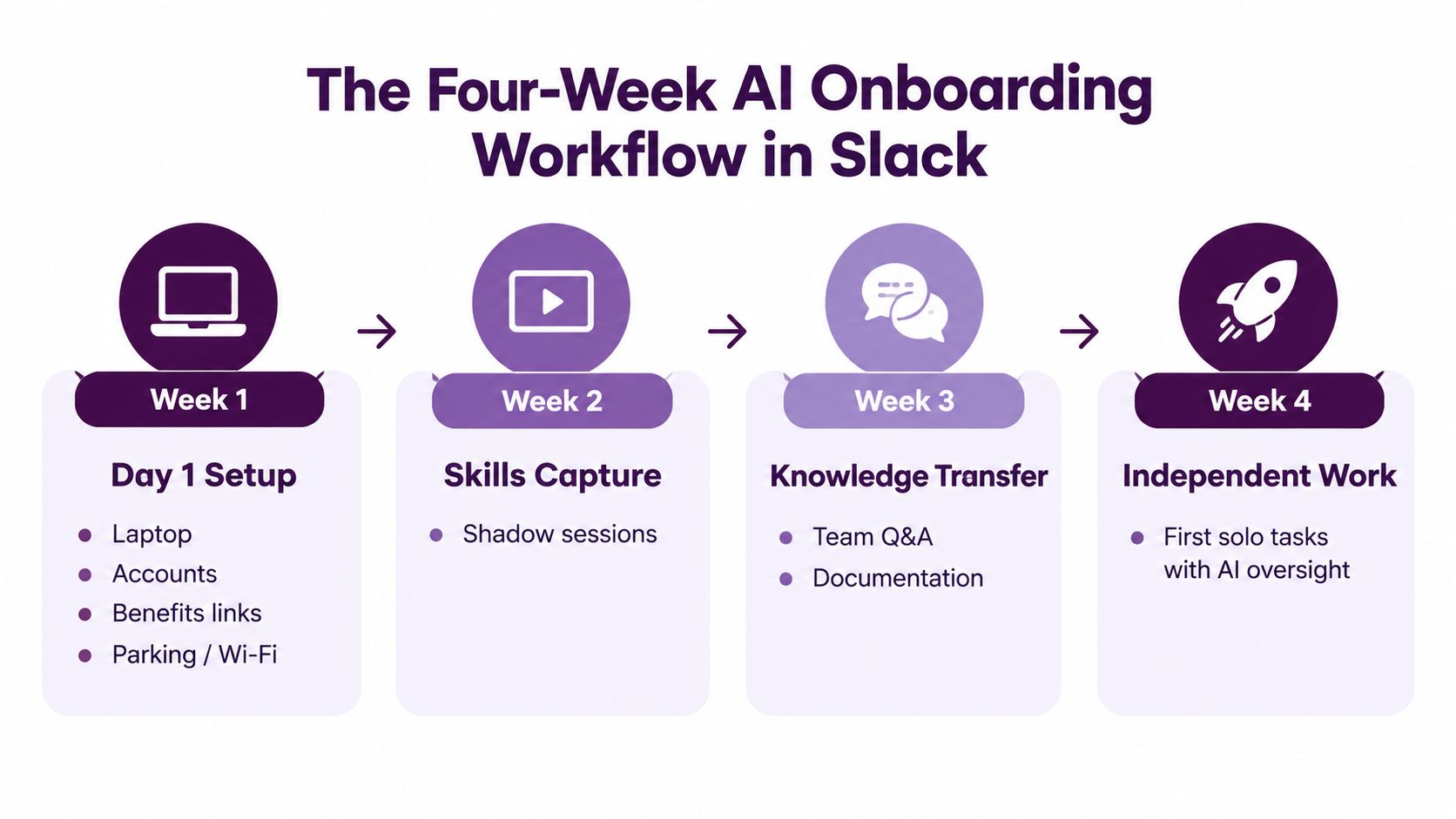 The Four-Week AI Onboarding Workflow in Slack

Week 1

Day 1 Setup

- Laptop
- Accounts
- Benefits links
- Parking / Wi-Fi

Week 2

Skills Capture

- Shadow sessions

Week 3

Knowledge Transfer

- Team Q&A
- Documentation

Week 4

Independent Work

- First solo tasks with AI oversight